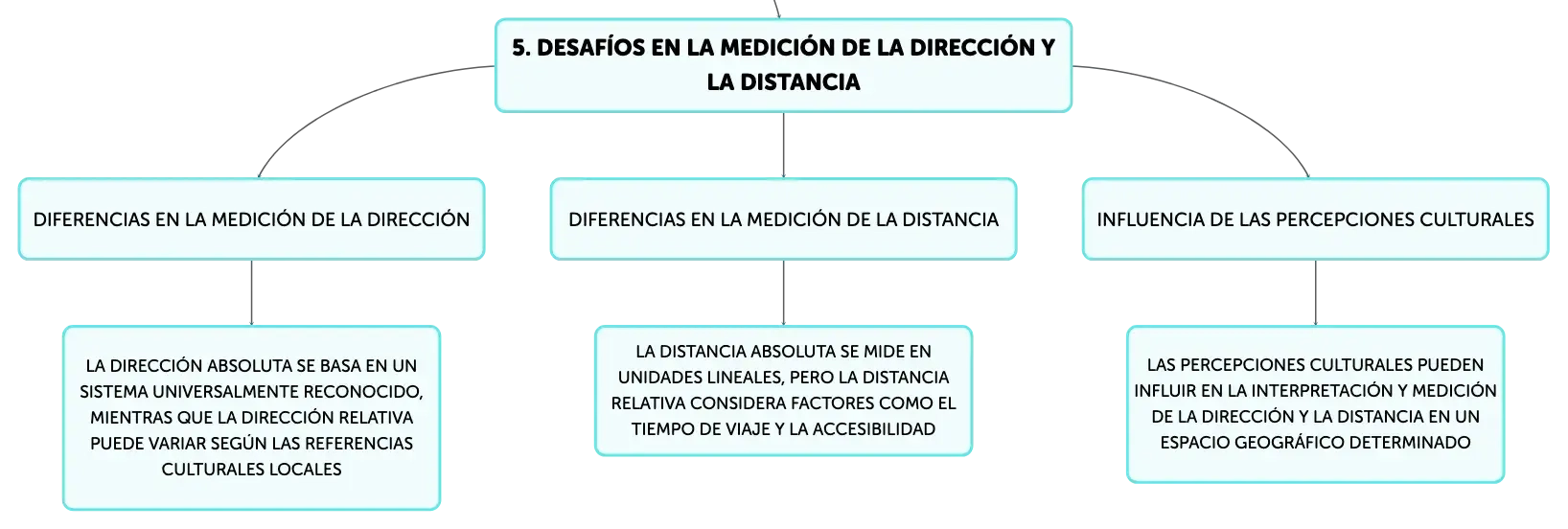 5. DESAFÍOS EN LA MEDICIÓN DE LA DIRECCIÓN Y LA DISTANCIA

DIFERENCIAS EN LA MEDICIÓN DE LA DIRECCIÓN

LA DIRECCIÓN ABSOLUTA SE BASA EN UN SISTEMA UNIVERSALMENTE RECONOCIDO, MIENTRAS QUE LA DIRECCIÓN RELATIVA PUEDE VARIAR SEGÚN LAS REFERENCIAS CULTURALES LOCALES

DIFERENCIAS EN LA MEDICIÓN DE LA DISTANCIA

LA DISTANCIA ABSOLUTA SE MIDE EN UNIDADES LINEALES, PERO LA DISTANCIA RELATIVA CONSIDERA FACTORES COMO EL TIEMPO DE VIAJE Y LA ACCESIBILIDAD

INFLUENCIA DE LAS PERCEPCIONES CULTURALES

LAS PERCEPCIONES CULTURALES PUEDEN INFLUIR EN LA INTERPRETACIÓN Y MEDICIÓN DE LA DIRECCIÓN Y LA DISTANCIA EN UN ESPACIO GEOGRÁFICO DETERMINADO